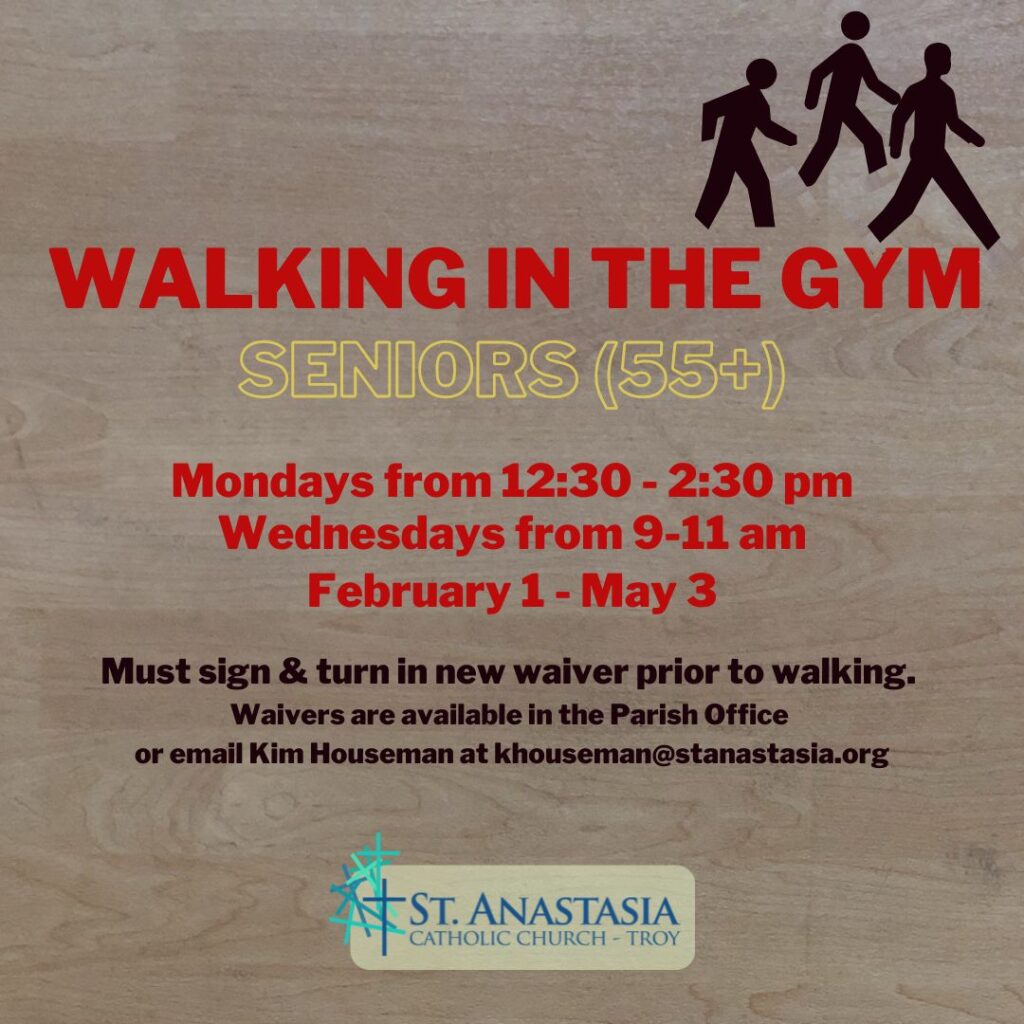 WALKING IN THE GYM
SENIORS (55+)

Mondays from 12:30 - 2:30 pm
Wednesdays from 9-11 am
February 1 - May 3

Must sign & turn in new waiver prior to walking.
Waivers are available in the Parish Office
or email Kim Houseman at khouseman@stanastasia.org

ST. ANASTASIA
CATHOLIC CHURCH - TROY